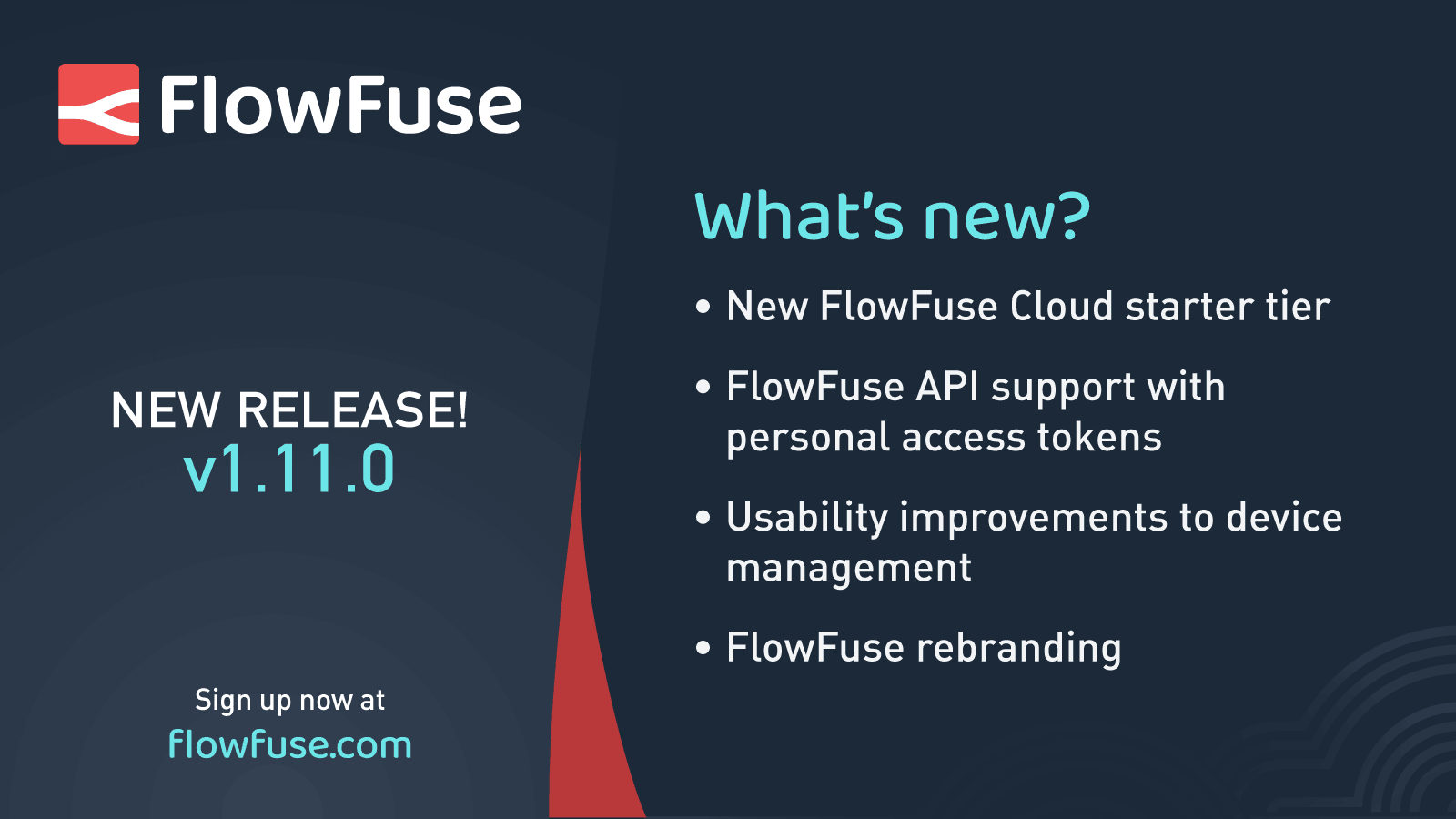 FlowFuse

NEW RELEASE!
v1.11.0

Sign up now at
flowfuse.com

What's new?

• New FlowFuse Cloud starter tier

• FlowFuse API support with personal access tokens

• Usability improvements to device management

• FlowFuse rebranding